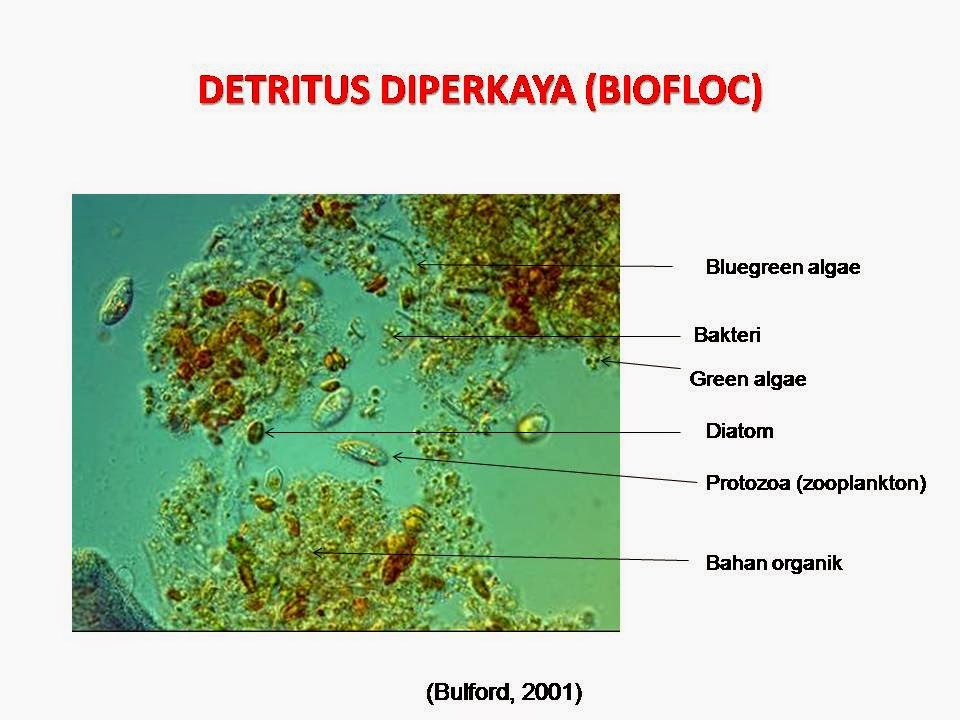 DETRITUS DIPERKAYA (BIOFLOC)

Bluegreen algae

Bakteri

Green algae

Diatom

Protozoa (zooplankton)

Bahan organik

(Bulford, 2001)